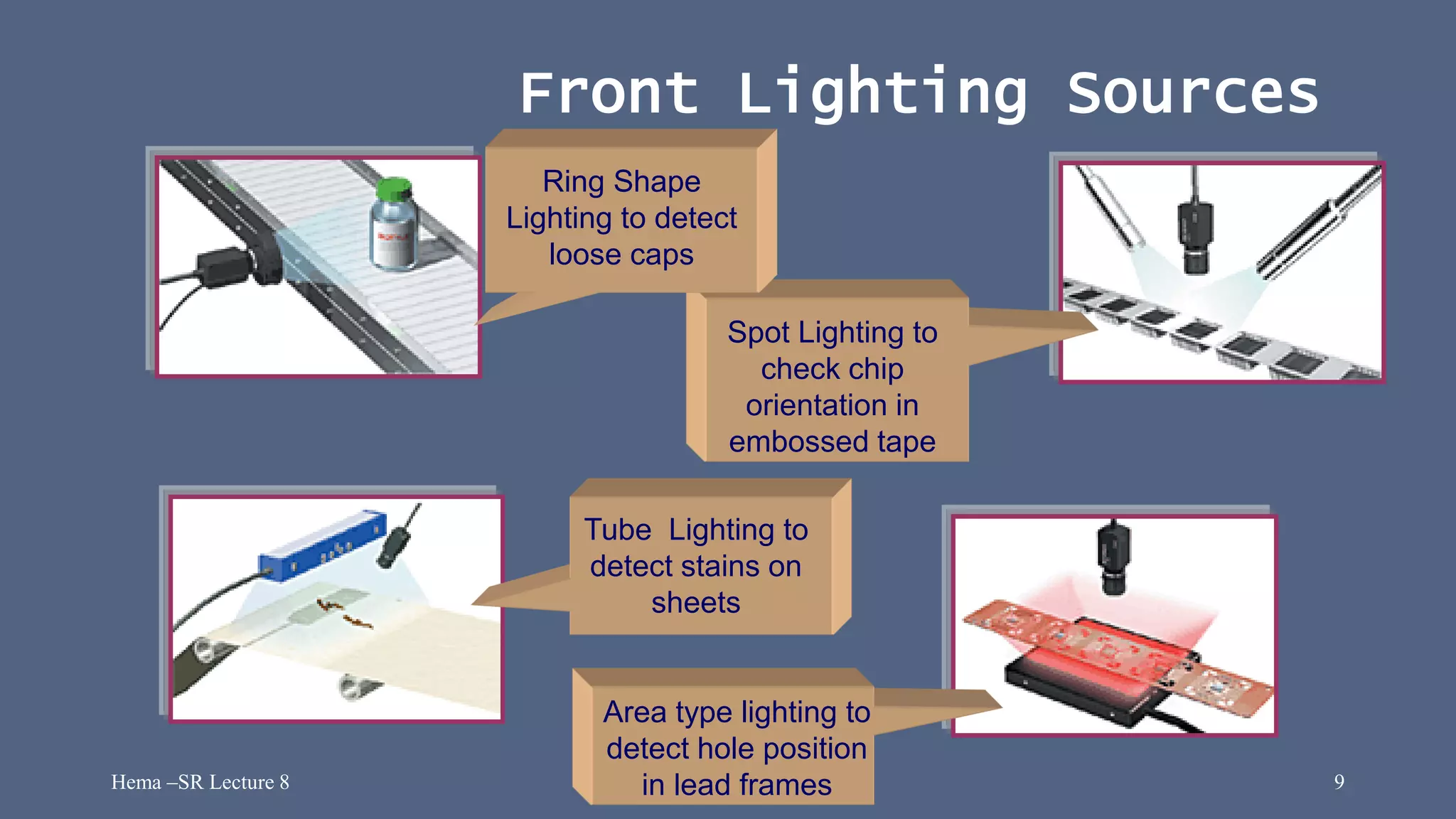 Front Lighting Sources

Ring Shape Lighting to detect loose caps

Spot Lighting to check chip orientation in embossed tape

Tube  Lighting to detect stains on sheets

Area type lighting to detect hole position in lead frames

Hema –SR Lecture 8

9